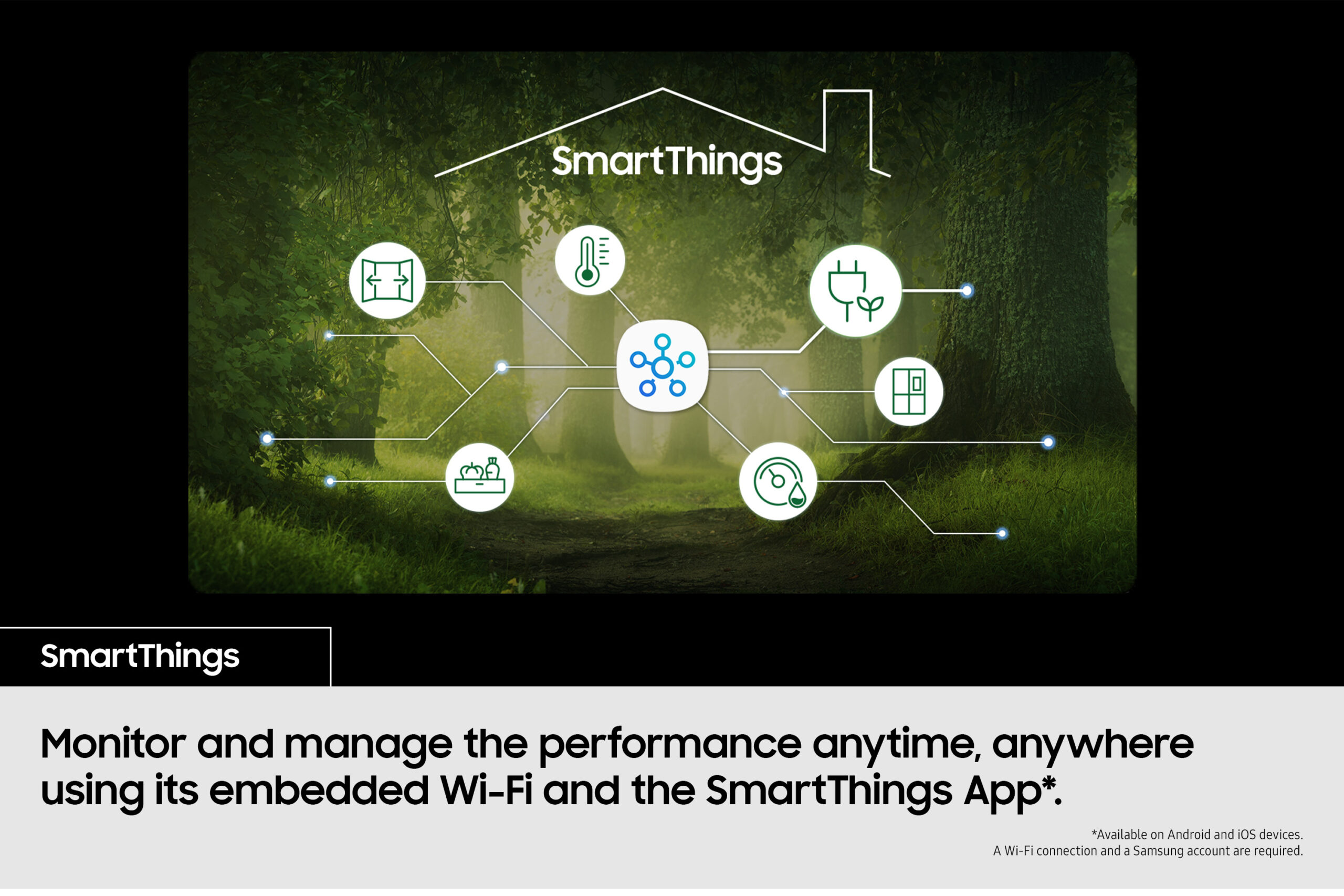 SmartThings

SmartThings

Monitor and manage the performance anytime, anywhere using its embedded Wi-Fi and the SmartThings App*.

*Available on Android and iOS devices.
A Wi-Fi connection and a Samsung account are required.